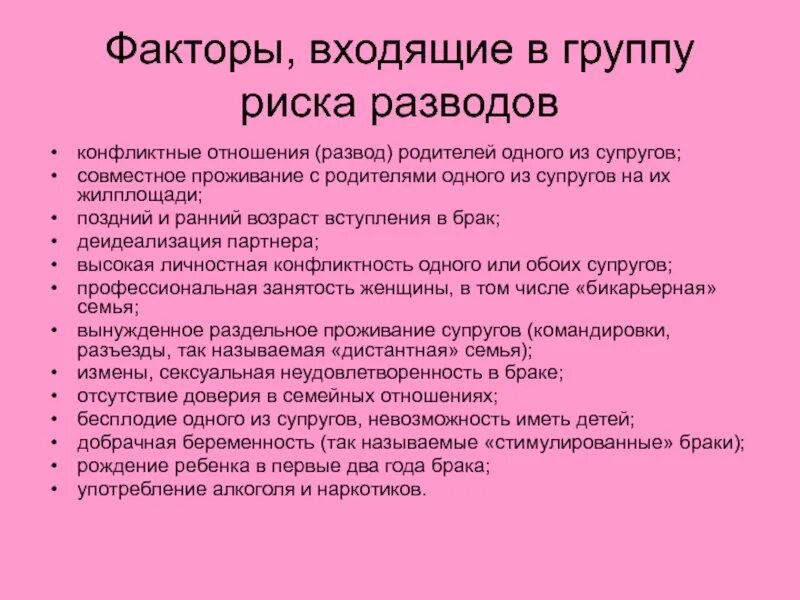 Факторы, входящие в группу риска разводов

• конфликтные отношения (развод) родителей одного из супругов;
• совместное проживание с родителями одного из супругов на их жилплощади;
• поздний и ранний возраст вступления в брак;
• деидеализация партнера;
• высокая личностная конфликтность одного или обоих супругов;
• профессиональная занятость женщины, в том числе «бикарьерная» семья;
• вынужденное раздельное проживание супругов (командировки, разъезды, так называемая «дистантная» семья);
• измены, сексуальная неудовлетворенность в браке;
• отсутствие доверия в семейных отношениях;
• бесплодие одного из супругов, невозможность иметь детей;
• добрачная беременность (так называемые «стимулированные» браки);
• рождение ребенка в первые два года брака;
• употребление алкоголя и наркотиков.